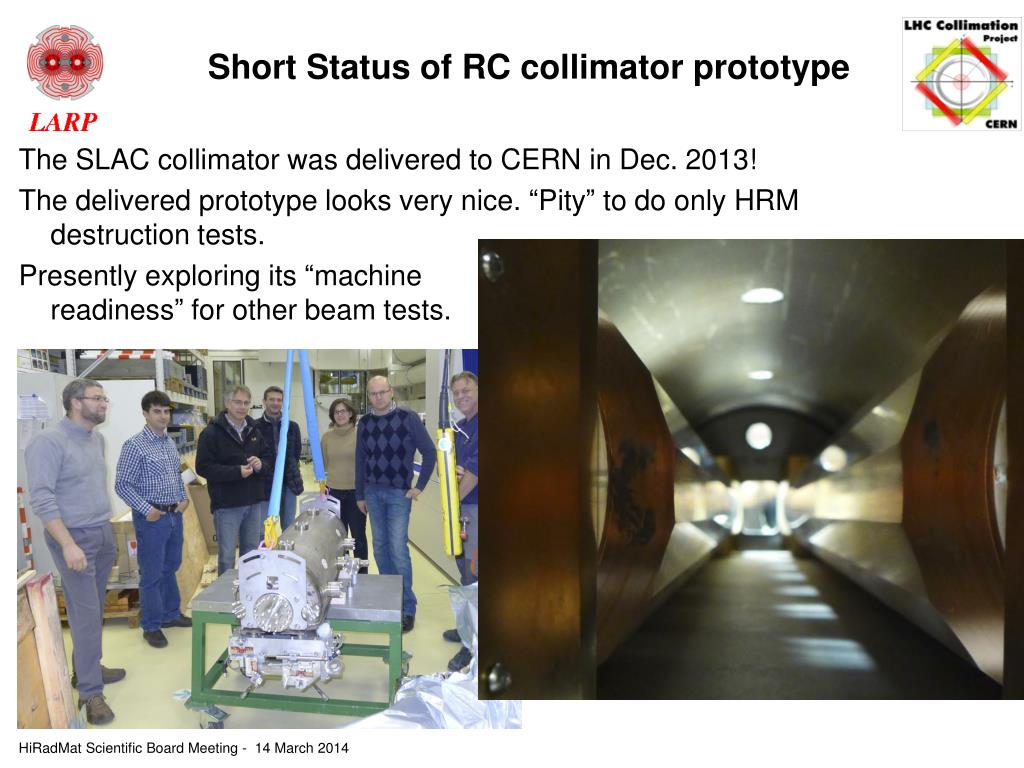 LARP

Short Status of RC collimator prototype

LHC Collimation Project CERN

The SLAC collimator was delivered to CERN in Dec. 2013!

The delivered prototype looks very nice. “Pity” to do only HRM destruction tests.

Presently exploring its “machine readiness” for other beam tests.

HiRadMat Scientific Board Meeting - 14 March 2014